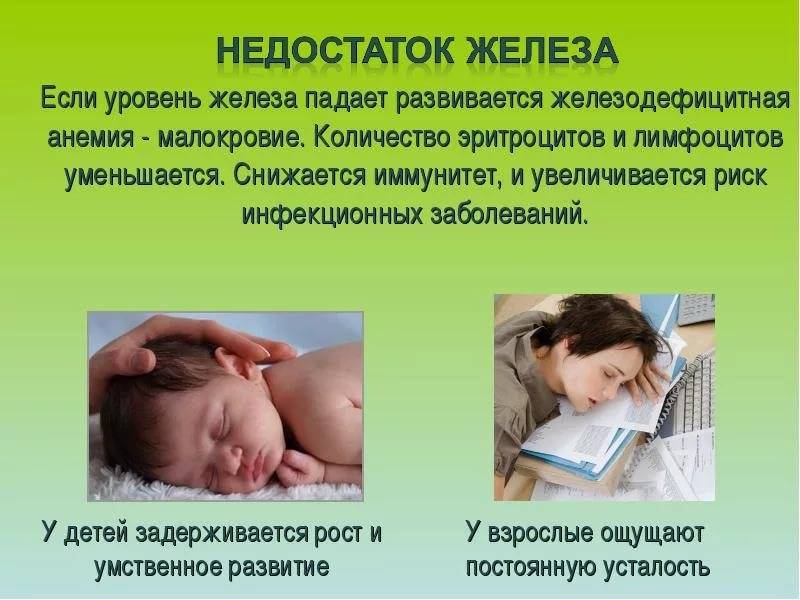 НЕДОСТАТОК ЖЕЛЕЗА

Если уровень железа падает развивается железодефицитная анемия - малокровие. Количество эритроцитов и лимфоцитов уменьшается. Снижается иммунитет, и увеличивается риск инфекционных заболеваний.

У детей задерживается рост и умственное развитие

У взрослые ощущают постоянную усталость